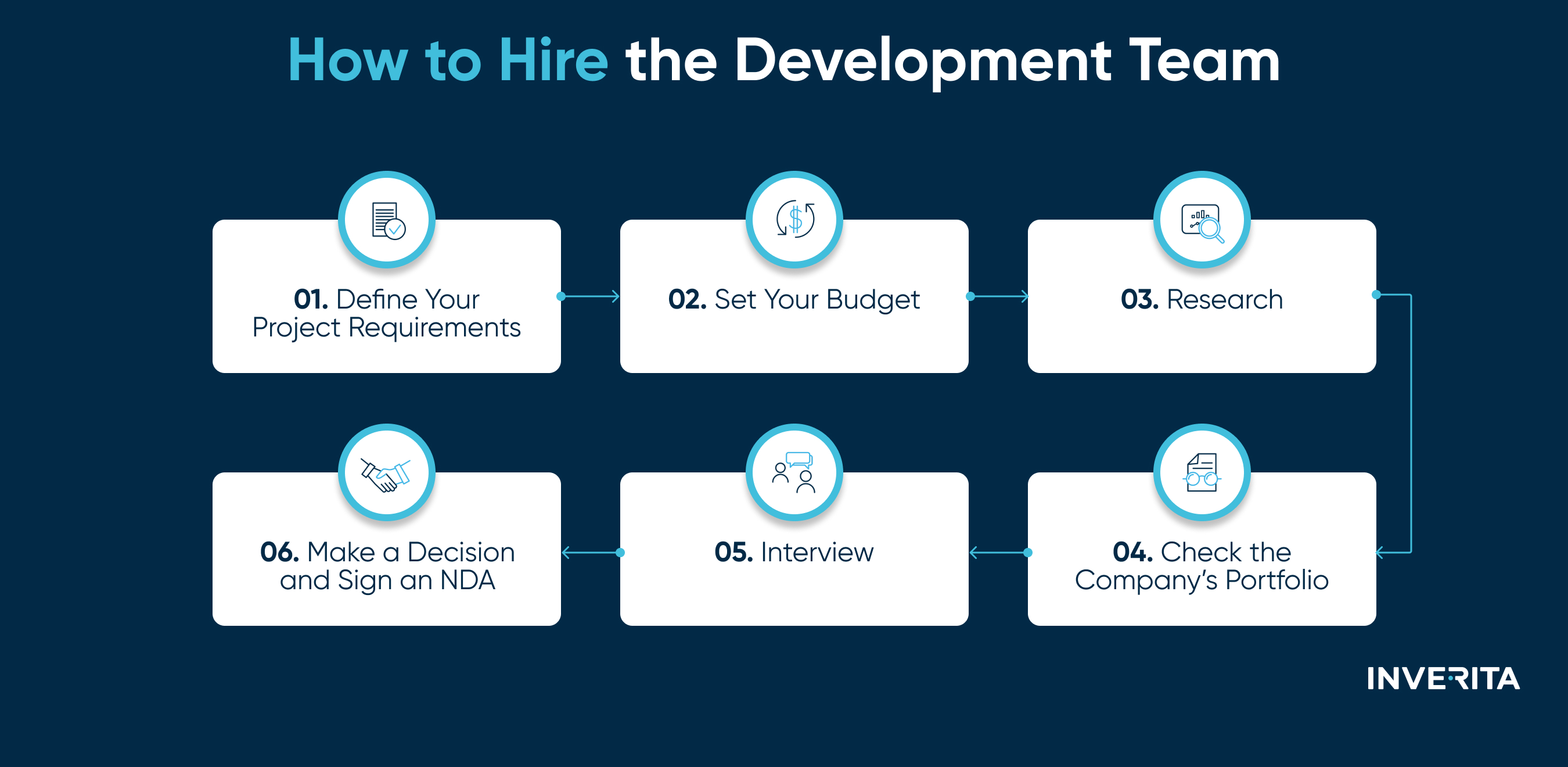 How to Hire the Development Team

01. Define Your Project Requirements

02. Set Your Budget

03. Research

04. Check the Company's Portfolio

05. Interview

06. Make a Decision and Sign an NDA

INVERITA